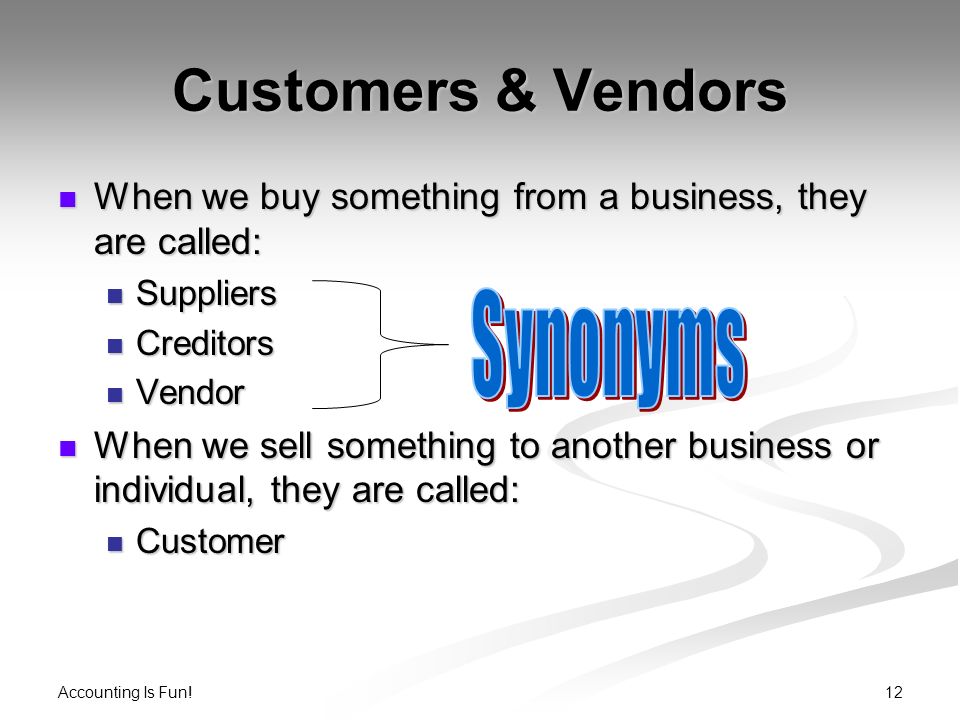 Customers & Vendors

When we buy something from a business, they are called:

Suppliers

Creditors

Vendor

Synonyms

When we sell something to another business or individual, they are called:

Customer

Accounting Is Fun!

12